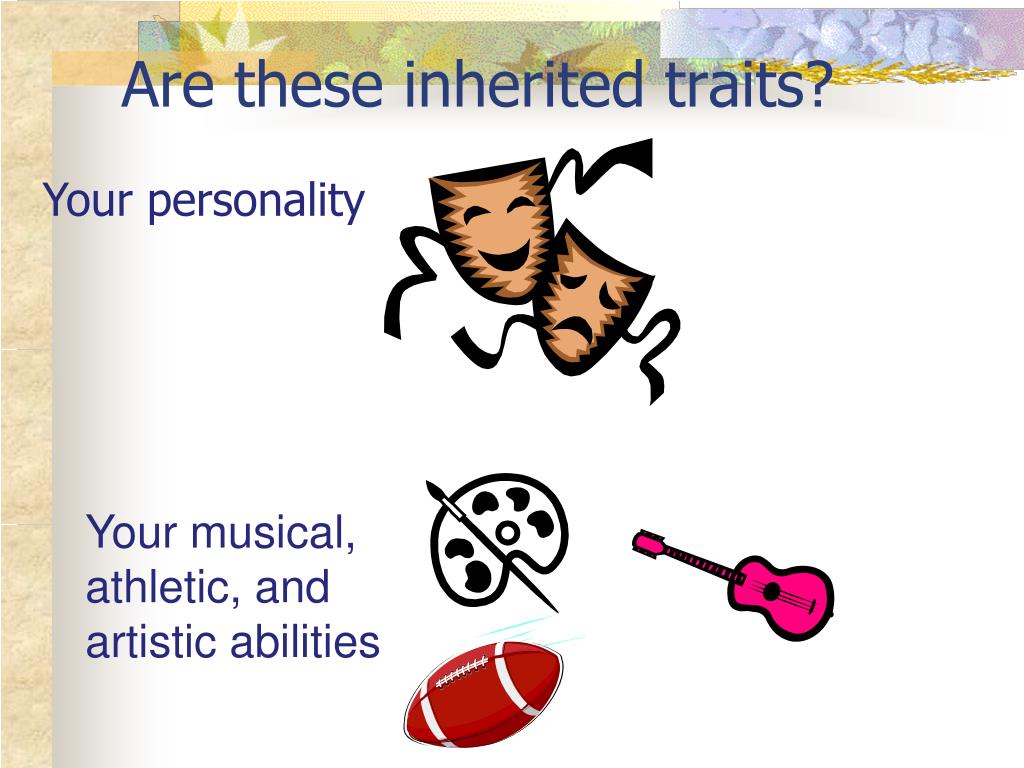 Are these inherited traits?

Your personality

Your musical, athletic, and artistic abilities